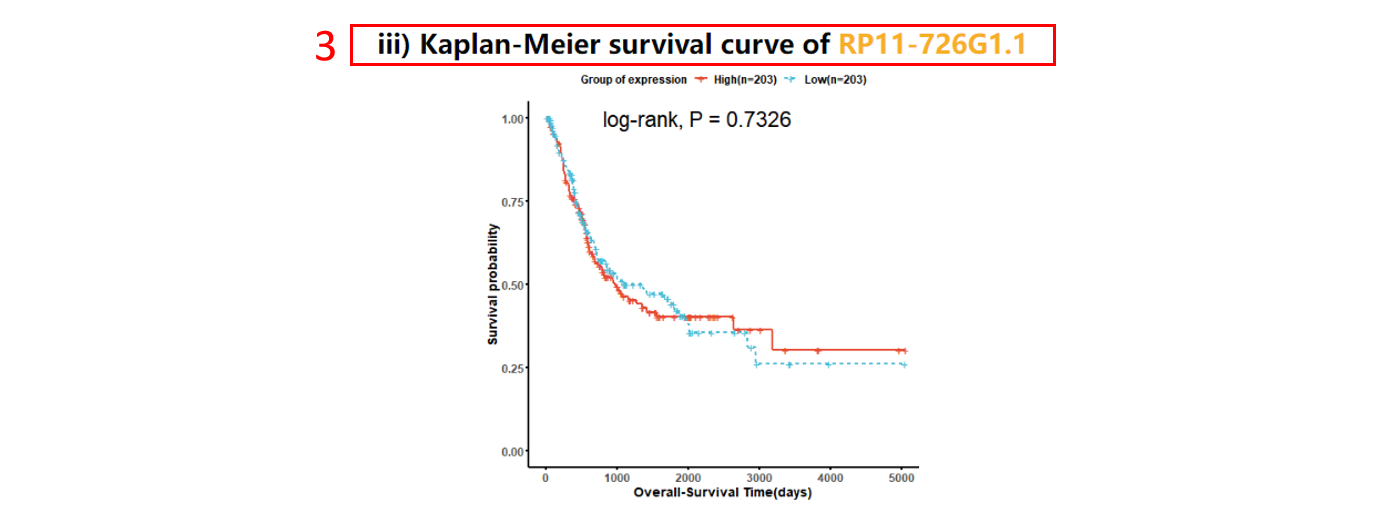 3 iii) Kaplan-Meier survival curve of RP11-726G1.1

Group of expression High(n=203) Low(n=203)

log-rank, P = 0.7326

Survival probability

1.00
0.75
0.50
0.25
0.00

0 1000 2000 3000 4000 5000

Overall-Survival Time(days)